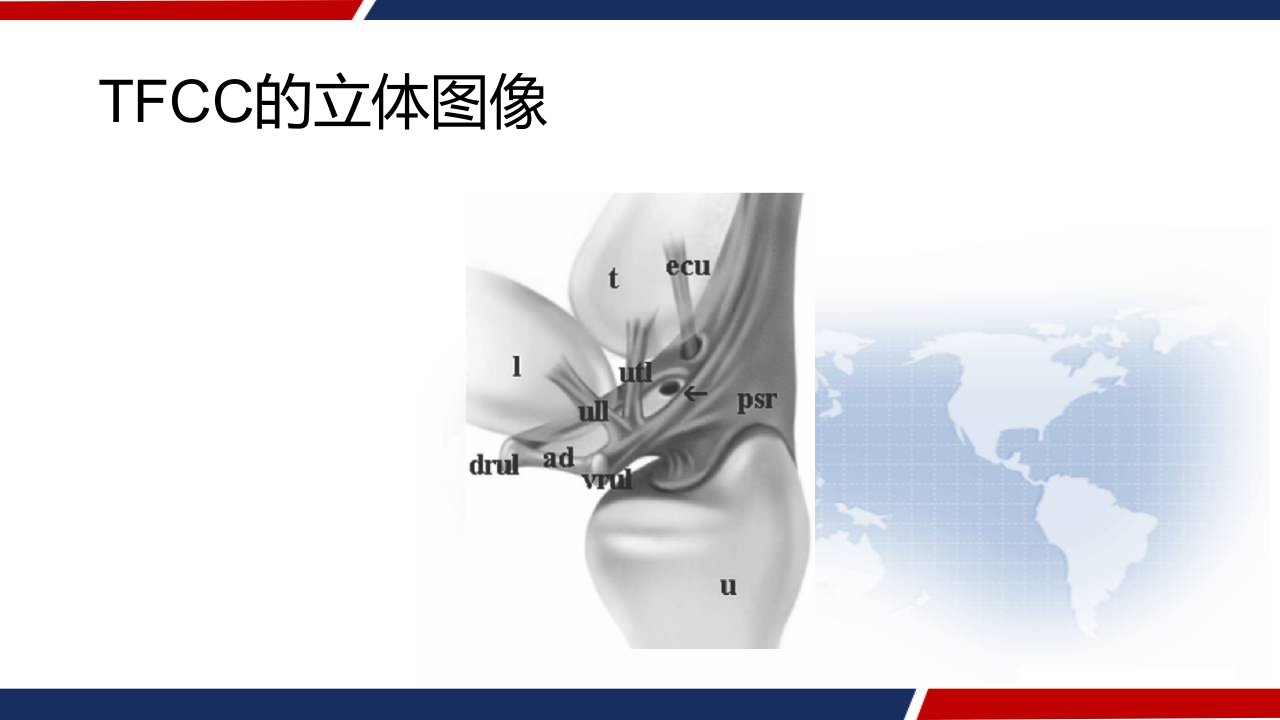 TFCC的立体图像

t
ecu
l
utl
←
psr
ull
drul
ad
vrul
u